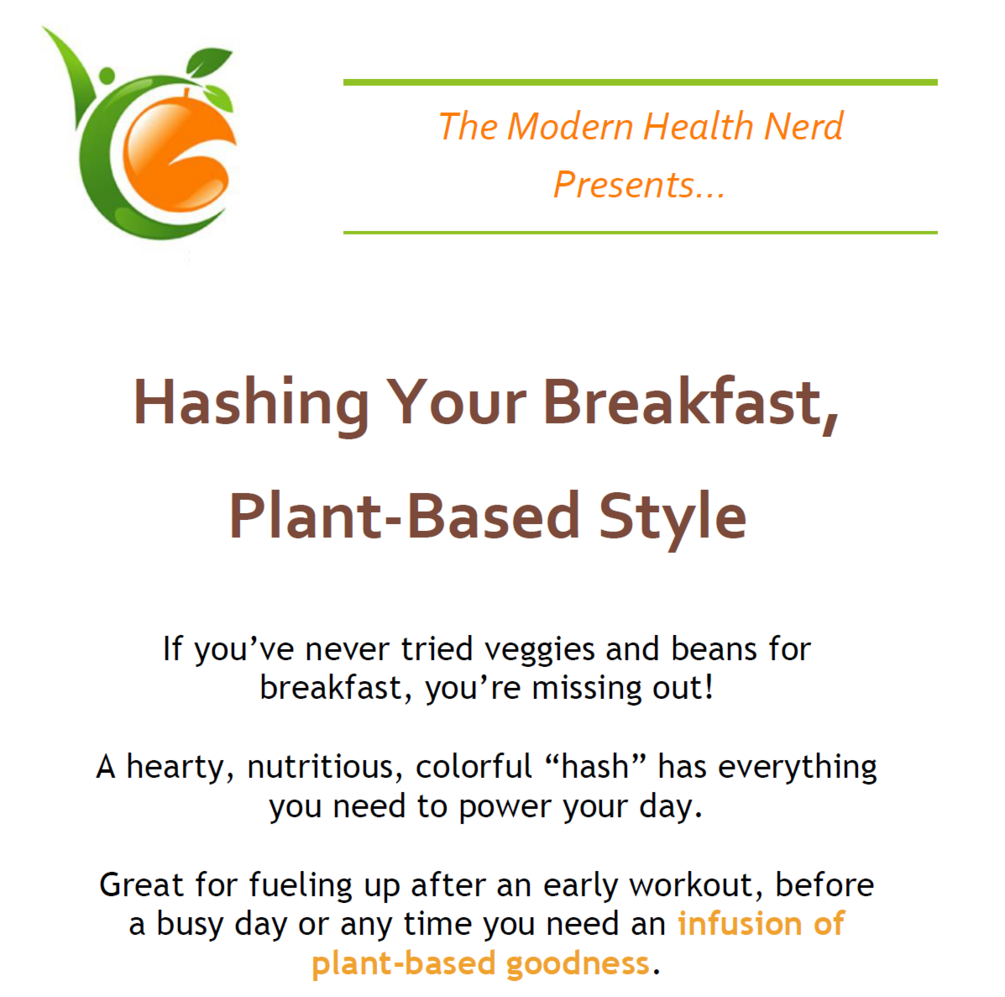 The Modern Health Nerd
Presents...

Hashing Your Breakfast,

Plant-Based Style

If you’ve never tried veggies and beans for breakfast, you’re missing out!

A hearty, nutritious, colorful “hash” has everything you need to power your day.

Great for fueling up after an early workout, before a busy day or any time you need an infusion of plant-based goodness.